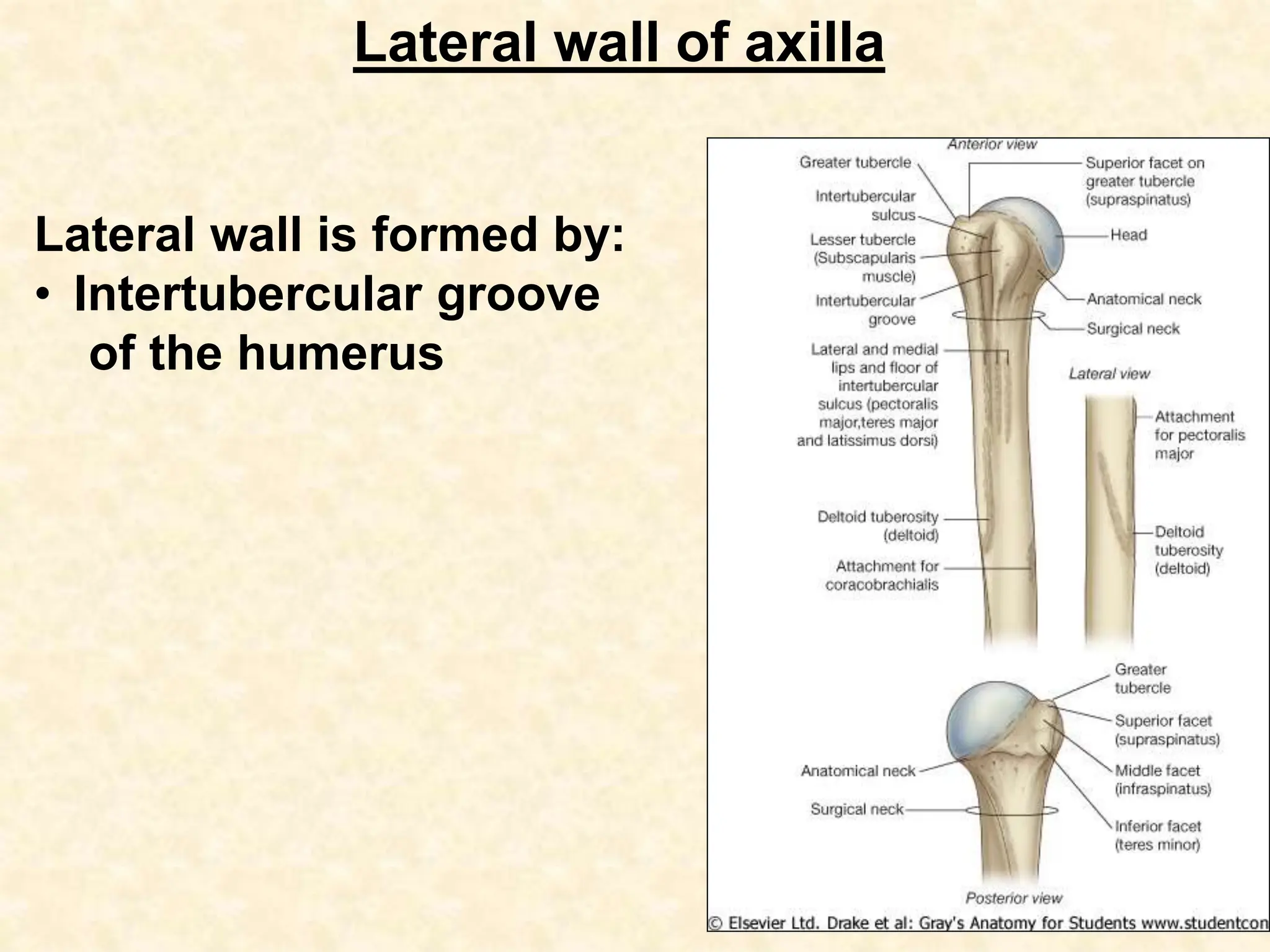 Lateral wall of axilla

Lateral wall is formed by:
• Intertubercular groove of the humerus

Anterior view

Greater tubercle

Intertubercular sulcus

Lesser tubercle (Subscapularis muscle)

Intertubercular groove

Lateral and medial lips and floor of intertubercular sulcus (pectoralis major,teres major and latissimus dorsi)

Deltoid tuberosity (deltoid)

Attachment for coracobrachialis

Superior facet on greater tubercle (supraspinatus)

Head

Anatomical neck

Surgical neck

Lateral view

Attachment for pectoralis major

Deltoid tuberosity (deltoid)

Greater tubercle

Superior facet (supraspinatus)

Middle facet (infraspinatus)

Inferior facet (teres minor)

Anatomical neck

Surgical neck

Posterior view

© Elsevier Ltd. Drake et al: Gray's Anatomy for Students www.studentcon